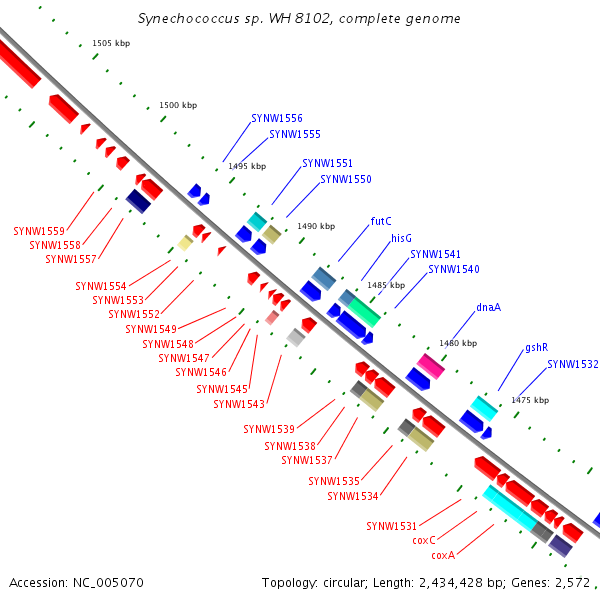 Synechococcus sp. WH 8102, complete genome

1505 kbp

1500 kbp

SYNW1556
SYNW1555

1495 kbp

SYNW1551
SYNW1550

1490 kbp

futC
hisG
SYNW1541
SYNW1540

1485 kbp

dnaA

1480 kbp

gshR
SYNW1532

1475 kbp

SYNW1559
SYNW1558
SYNW1557

SYNW1554
SYNW1553
SYNW1552
SYNW1549
SYNW1548
SYNW1547
SYNW1546
SYNW1545
SYNW1543

SYNW1539
SYNW1538
SYNW1537

SYNW1535
SYNW1534

SYNW1531
coxC
coxA

Accession: NC_005070

Topology: circular; Length: 2,434,428 bp; Genes: 2,572